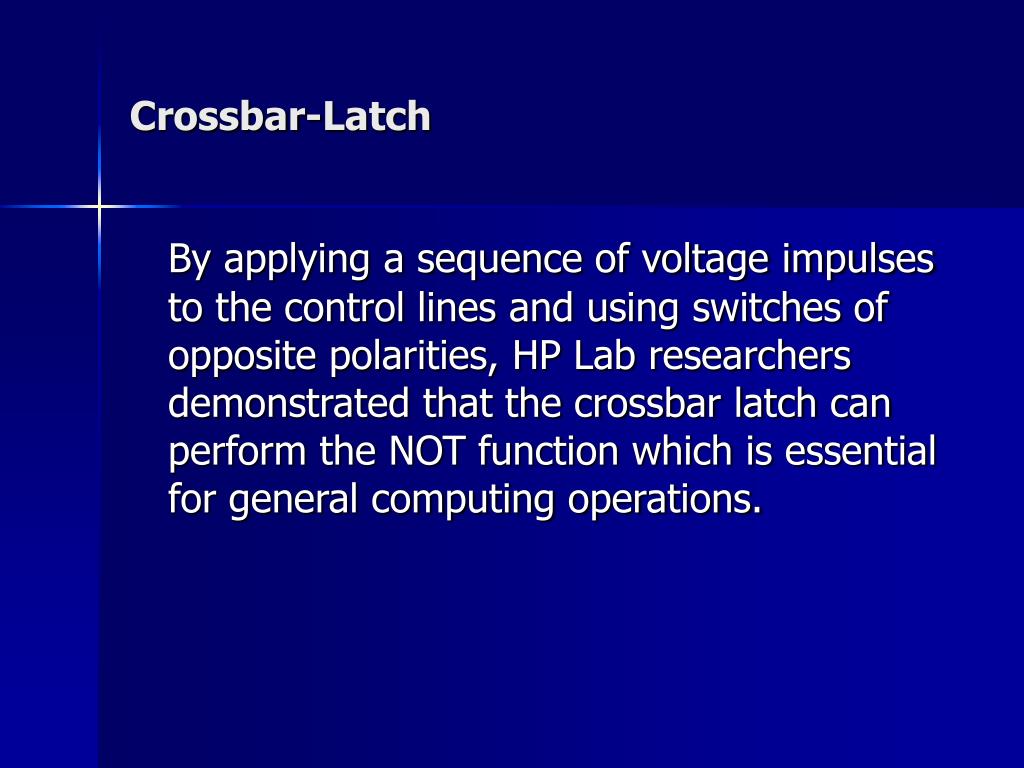 Crossbar-Latch

By applying a sequence of voltage impulses to the control lines and using switches of opposite polarities, HP Lab researchers demonstrated that the crossbar latch can perform the NOT function which is essential for general computing operations.